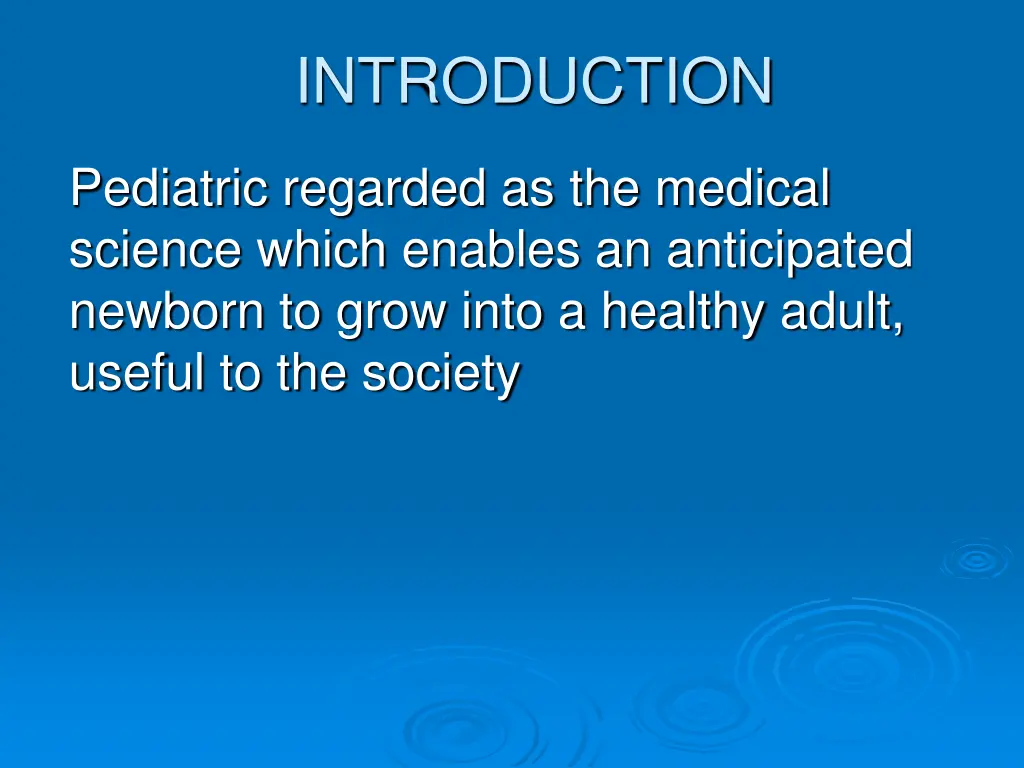 INTRODUCTION

Pediatric regarded as the medical science which enables an anticipated newborn to grow into a healthy adult, useful to the society